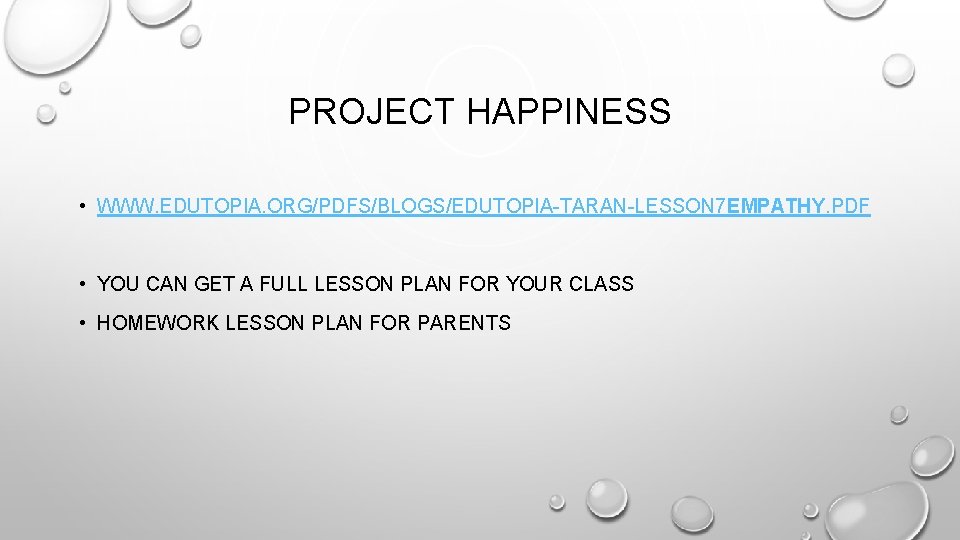 PROJECT HAPPINESS

• WWW.EDUTOPIA.ORG/PDFS/BLOGS/EDUTOPIA-TARAN-LESSON7EMPATHY.PDF

• YOU CAN GET A FULL LESSON PLAN FOR YOUR CLASS

• HOMEWORK LESSON PLAN FOR PARENTS